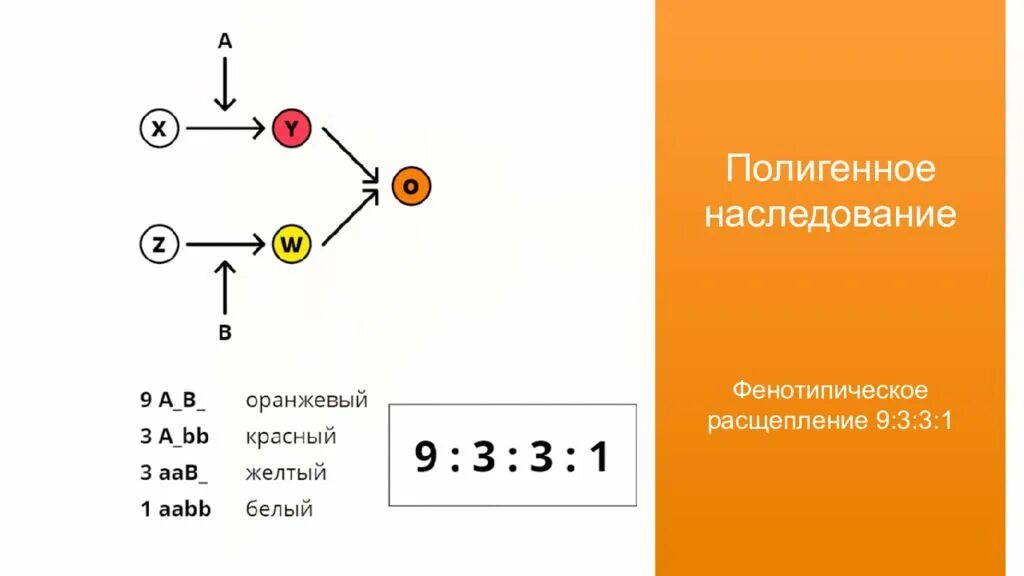 A

X Y

O

Z W

B

9 A_B_ оранжевый
3 A_bb красный
3 aaB_ желтый
1 aabb белый

9 : 3 : 3 : 1

Полигенное наследование

Фенотипическое расщепление 9:3:3:1